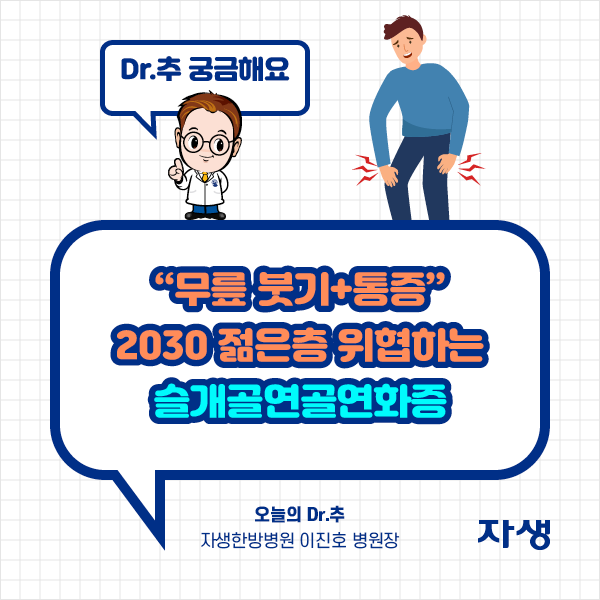 Dr.추 궁금해요

“무릎 붓기+통증”
2030 젊은층 위협하는
슬개골연골연화증

오늘의 Dr.추
자생한방병원 이진호 병원장

자생